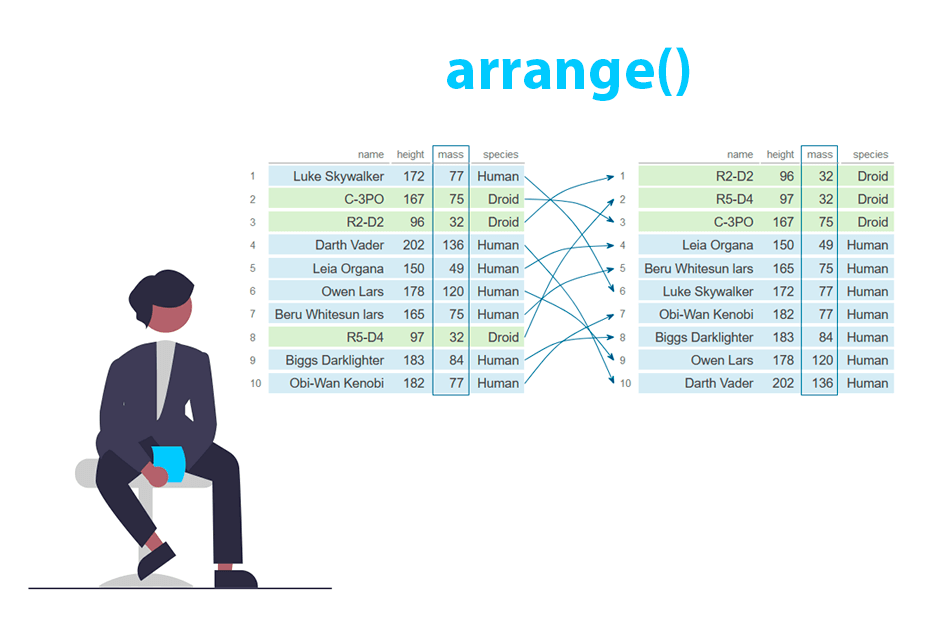 arrange()

| | name | height | mass | species |
|---|---|---|---|---|
| 1 | Luke Skywalker | 172 | 77 | Human |
| 2 | C-3PO | 167 | 75 | Droid |
| 3 | R2-D2 | 96 | 32 | Droid |
| 4 | Darth Vader | 202 | 136 | Human |
| 5 | Leia Organa | 150 | 49 | Human |
| 6 | Owen Lars | 178 | 120 | Human |
| 7 | Beru Whitesun lars | 165 | 75 | Human |
| 8 | R5-D4 | 97 | 32 | Droid |
| 9 | Biggs Darklighter | 183 | 84 | Human |
| 10 | Obi-Wan Kenobi | 182 | 77 | Human |

| | name | height | mass | species |
|---|---|---|---|---|
| 1 | R2-D2 | 96 | 32 | Droid |
| 2 | R5-D4 | 97 | 32 | Droid |
| 3 | C-3PO | 167 | 75 | Droid |
| 4 | Leia Organa | 150 | 49 | Human |
| 5 | Beru Whitesun lars | 165 | 75 | Human |
| 6 | Luke Skywalker | 172 | 77 | Human |
| 7 | Obi-Wan Kenobi | 182 | 77 | Human |
| 8 | Biggs Darklighter | 183 | 84 | Human |
| 9 | Owen Lars | 178 | 120 | Human |
| 10 | Darth Vader | 202 | 136 | Human |